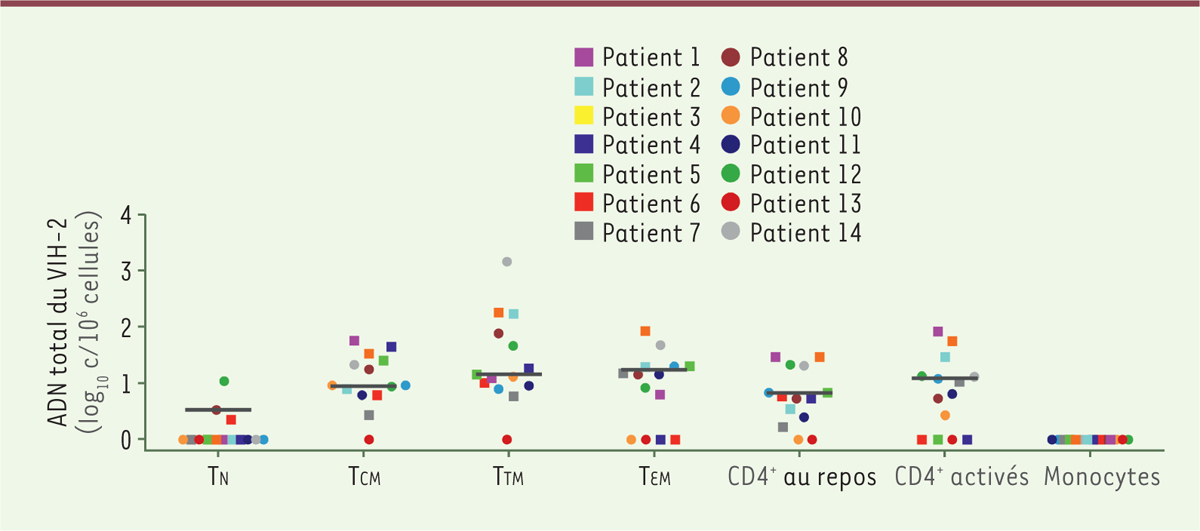 Patient 1
Patient 2
Patient 3
Patient 4
Patient 5
Patient 6
Patient 7
Patient 8
Patient 9
Patient 10
Patient 11
Patient 12
Patient 13
Patient 14

ADN total du VIH-2 ($\log_{10}$ c/$10^6$ cellules)

4
3
2
1
0

TN
TCM
TTM
TEM
CD4$^+$ au repos
CD4$^+$ activés
Monocytes